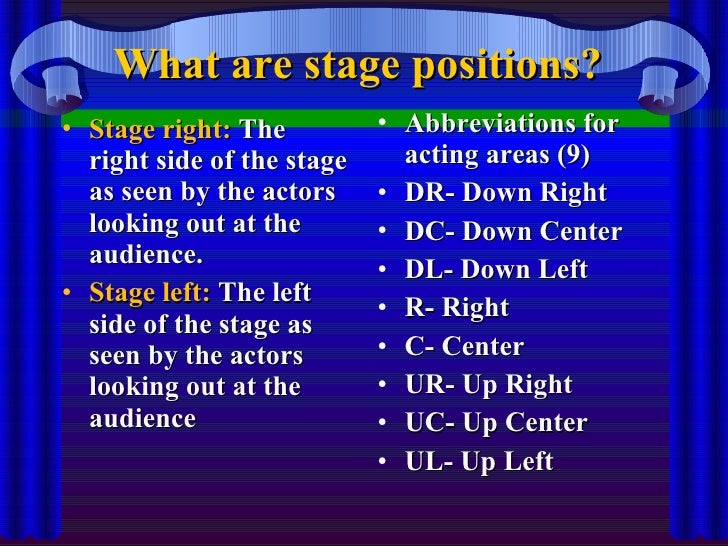 What are stage positions?

• Stage right: The right side of the stage as seen by the actors looking out at the audience.
• Stage left: The left side of the stage as seen by the actors looking out at the audience

• Abbreviations for acting areas (9)
• DR- Down Right
• DC- Down Center
• DL- Down Left
• R- Right
• C- Center
• UR- Up Right
• UC- Up Center
• UL- Up Left